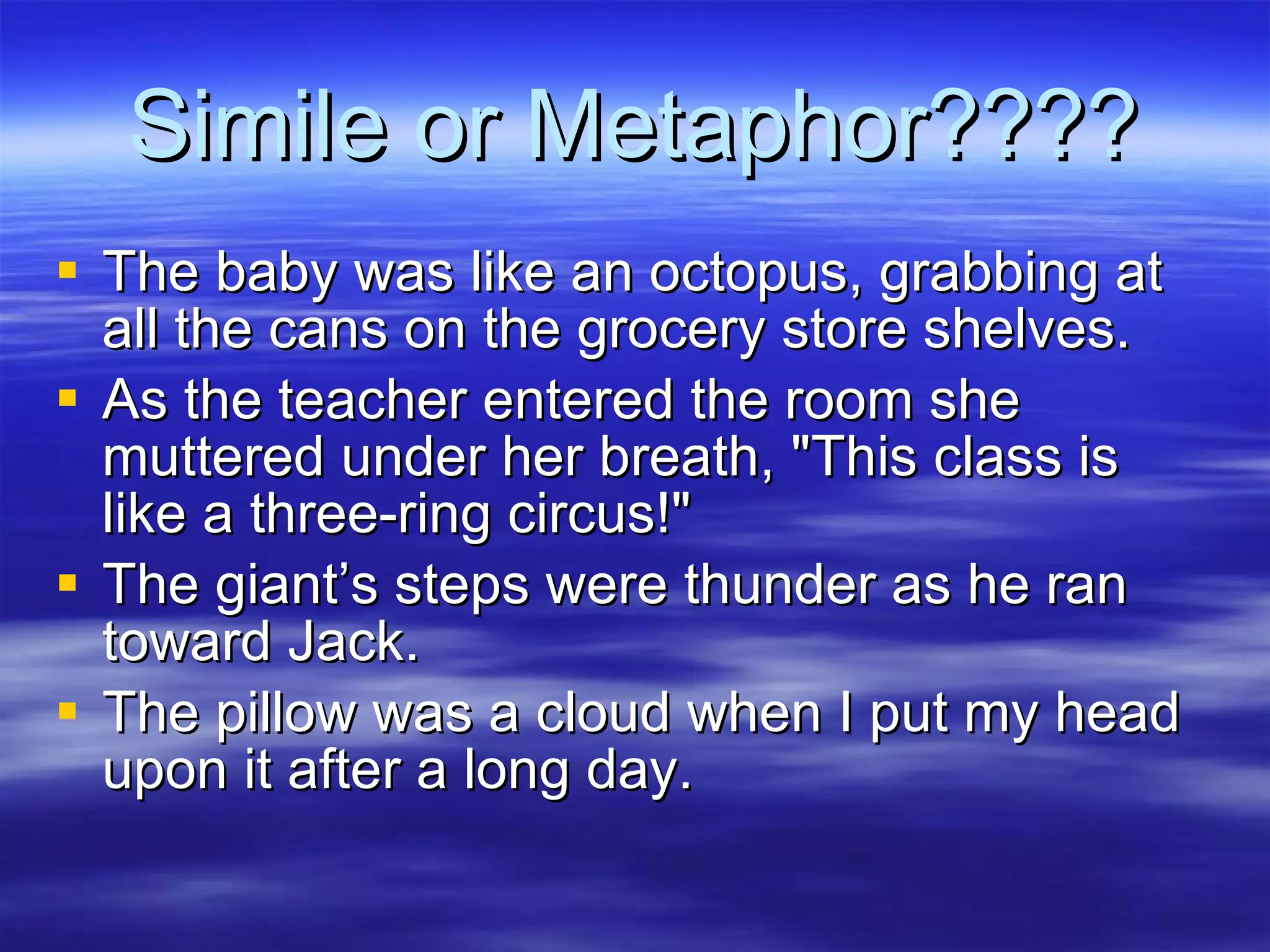 Simile or Metaphor????

- The baby was like an octopus, grabbing at all the cans on the grocery store shelves.
- As the teacher entered the room she muttered under her breath, "This class is like a three-ring circus!"
- The giant’s steps were thunder as he ran toward Jack.
- The pillow was a cloud when I put my head upon it after a long day.